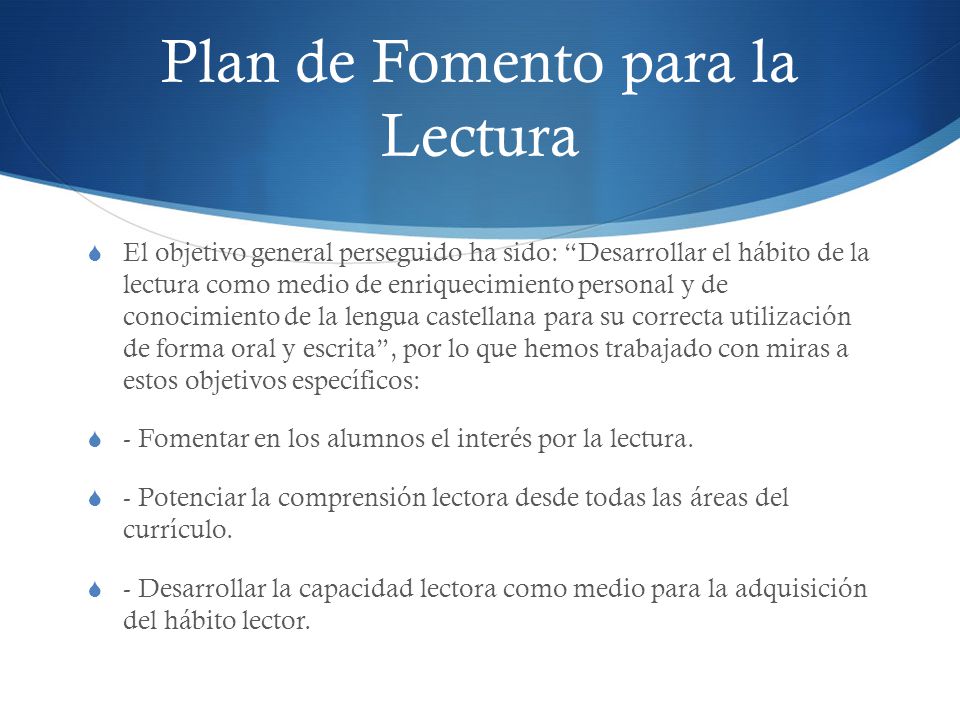 Plan de Fomento para la Lectura

El objetivo general perseguido ha sido: “Desarrollar el hábito de la lectura como medio de enriquecimiento personal y de conocimiento de la lengua castellana para su correcta utilización de forma oral y escrita”, por lo que hemos trabajado con miras a estos objetivos específicos:

- Fomentar en los alumnos el interés por la lectura.

- Potenciar la comprensión lectora desde todas las áreas del currículo.

- Desarrollar la capacidad lectora como medio para la adquisición del hábito lector.